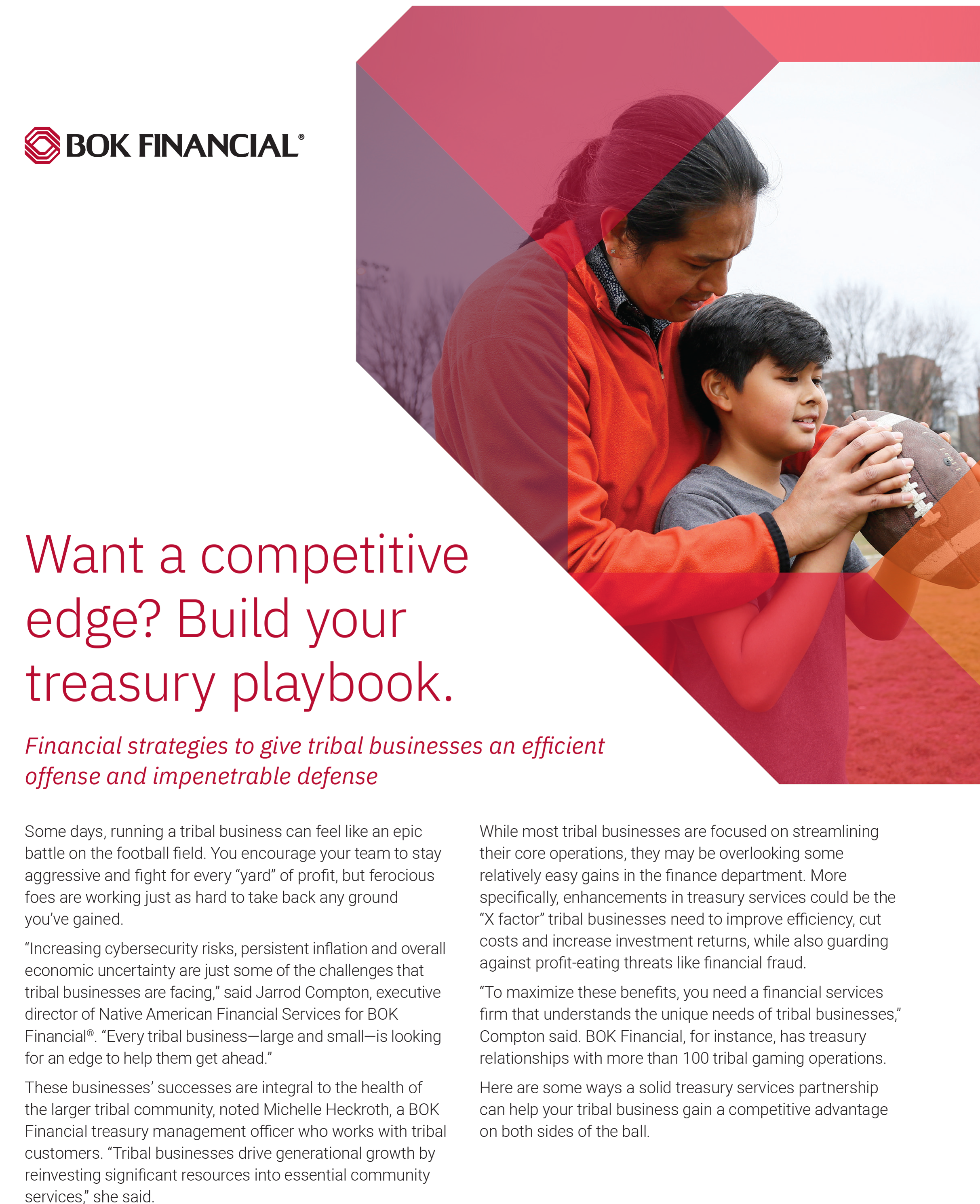 BOK FINANCIAL®

Want a competitive edge? Build your treasury playbook.

Financial strategies to give tribal businesses an efficient offense and impenetrable defense

Some days, running a tribal business can feel like an epic battle on the football field. You encourage your team to stay aggressive and fight for every "yard" of profit, but ferocious foes are working just as hard to take back any ground you've gained.

"Increasing cybersecurity risks, persistent inflation and overall economic uncertainty are just some of the challenges that tribal businesses are facing," said Jarrod Compton, executive director of Native American Financial Services for BOK Financial®. "Every tribal business—large and small—is looking for an edge to help them get ahead."

These businesses' successes are integral to the health of the larger tribal community, noted Michelle Heckroth, a BOK Financial treasury management officer who works with tribal customers. "Tribal businesses drive generational growth by reinvesting significant resources into essential community services," she said.

While most tribal businesses are focused on streamlining their core operations, they may be overlooking some relatively easy gains in the finance department. More specifically, enhancements in treasury services could be the "X factor" tribal businesses need to improve efficiency, cut costs and increase investment returns, while also guarding against profit-eating threats like financial fraud.

"To maximize these benefits, you need a financial services firm that understands the unique needs of tribal businesses," Compton said. BOK Financial, for instance, has treasury relationships with more than 100 tribal gaming operations.

Here are some ways a solid treasury services partnership can help your tribal business gain a competitive advantage on both sides of the ball.